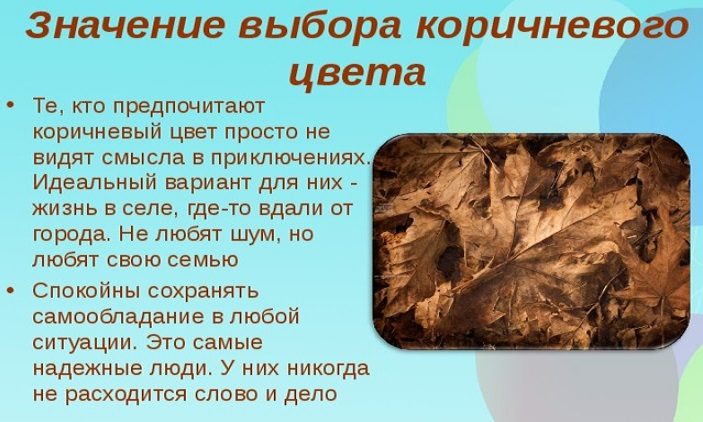 Значение выбора коричневого цвета

• Те, кто предпочитают коричневый цвет просто не видят смысла в приключениях. Идеальный вариант для них - жизнь в селе, где-то вдали от города. Не любят шум, но любят свою семью

• Спокойны сохранять самообладание в любой ситуации. Это самые надежные люди. У них никогда не расходится слово и дело